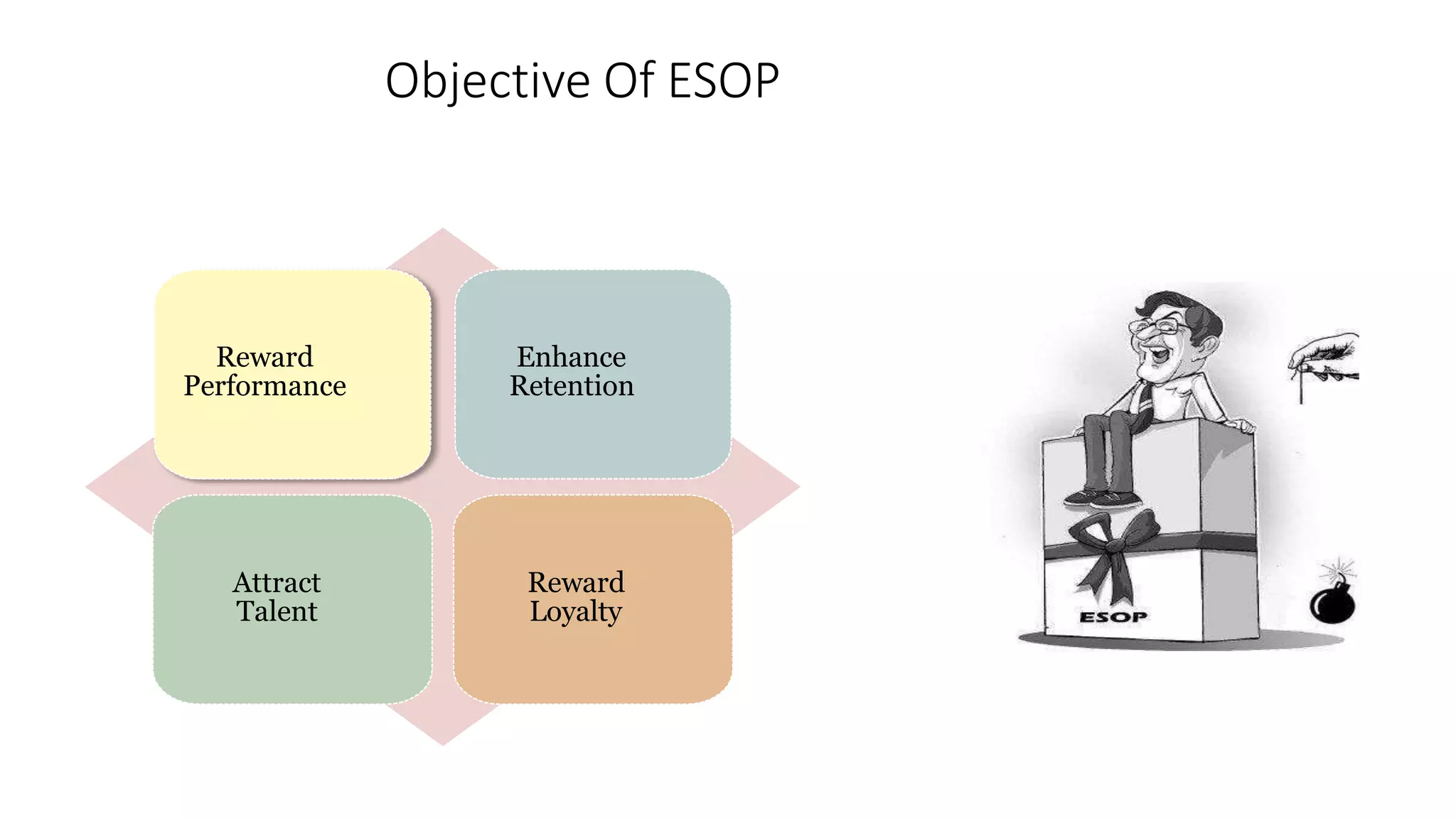 Objective Of ESOP

Reward Performance

Enhance Retention

Attract Talent

Reward Loyalty

ESOP